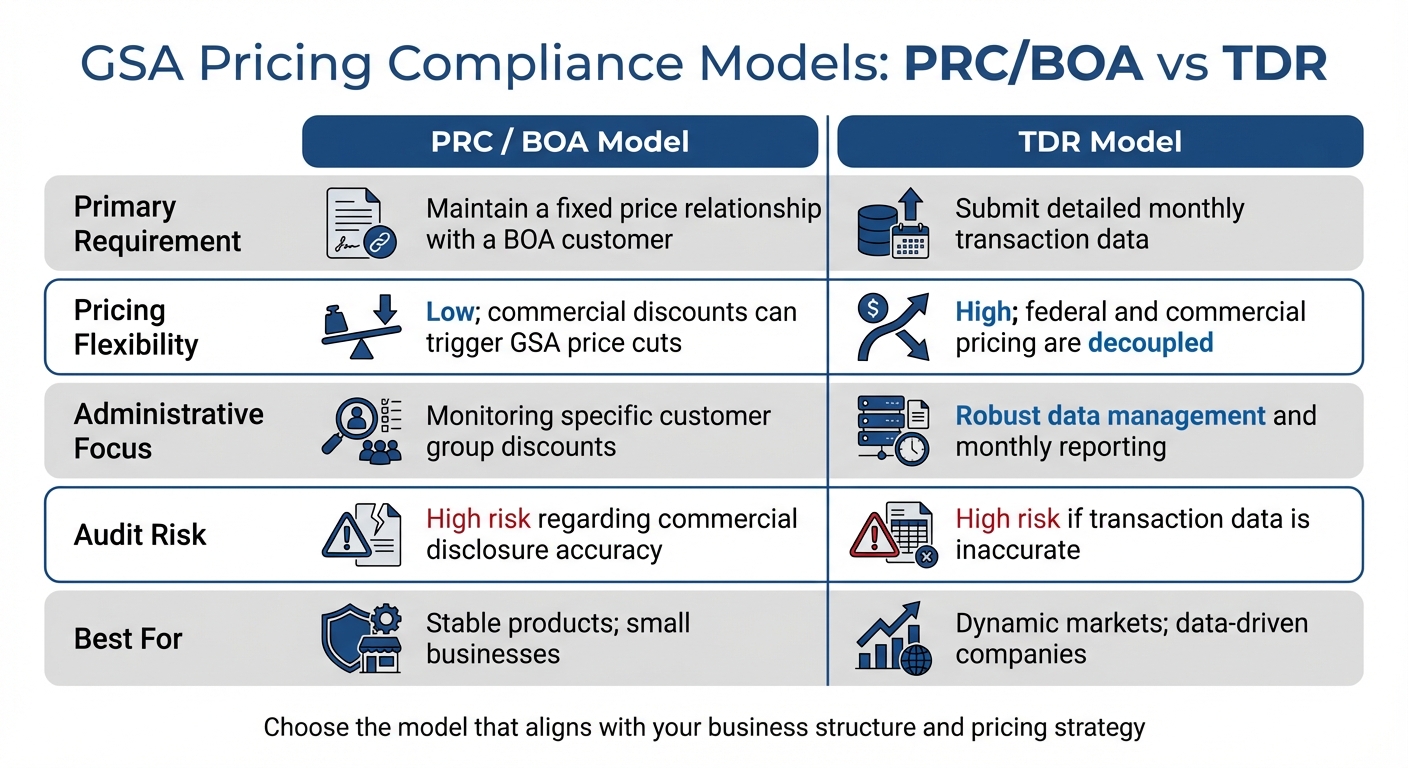 GSA Pricing Compliance Models: PRC/BOA vs TDR

| | PRC / BOA Model | TDR Model |
|---|---|---|
| Primary Requirement | Maintain a fixed price relationship with a BOA customer | Submit detailed monthly transaction data |
| Pricing Flexibility | Low; commercial discounts can trigger GSA price cuts | High; federal and commercial pricing are decoupled |
| Administrative Focus | Monitoring specific customer group discounts | Robust data management and monthly reporting |
| Audit Risk | High risk regarding commercial disclosure accuracy | High risk if transaction data is inaccurate |
| Best For | Stable products; small businesses | Dynamic markets; data-driven companies |

Choose the model that aligns with your business structure and pricing strategy